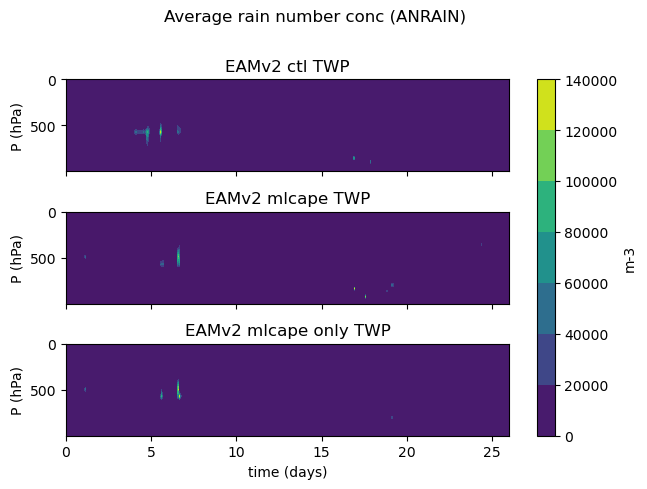 Average rain number conc (ANRAIN)

EAMv2 ctl TWP

P (hPa)

0

500

EAMv2 mlcape TWP

P (hPa)

0

500

EAMv2 mlcape only TWP

P (hPa)

0

500

0 5 10 15 20 25

time (days)

140000
120000
100000
80000
60000
40000
20000
0

m-3